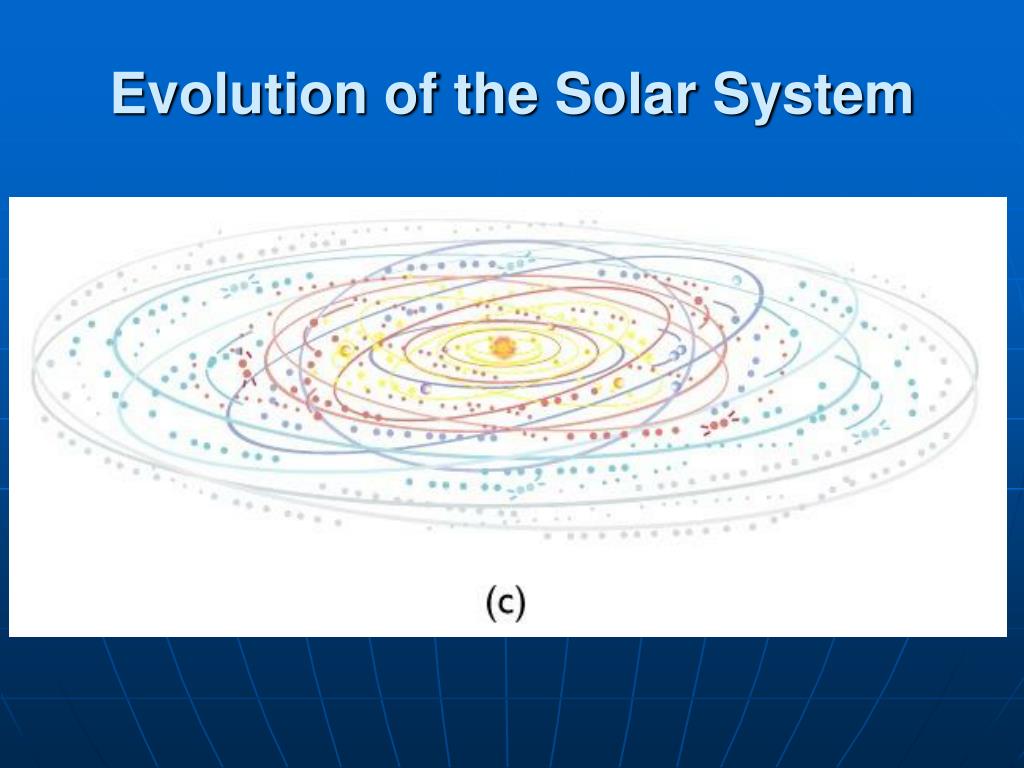 Evolution of the Solar System

(c)